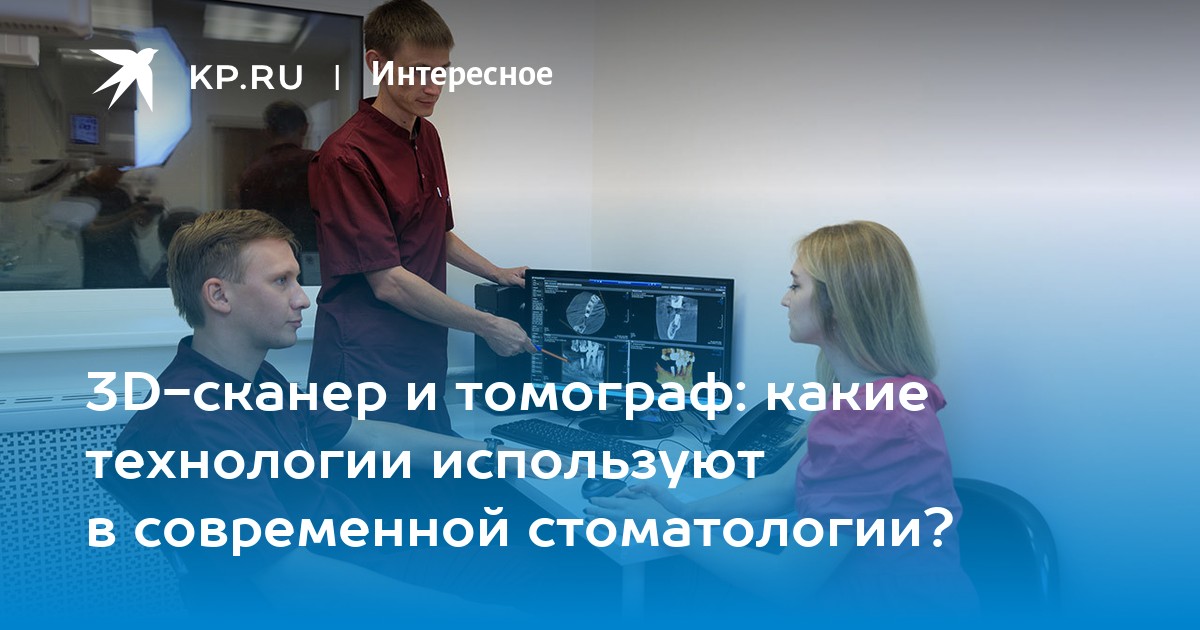 KP.RU | Интересное

3D-сканер и томограф: какие технологии используют в современной стоматологии?